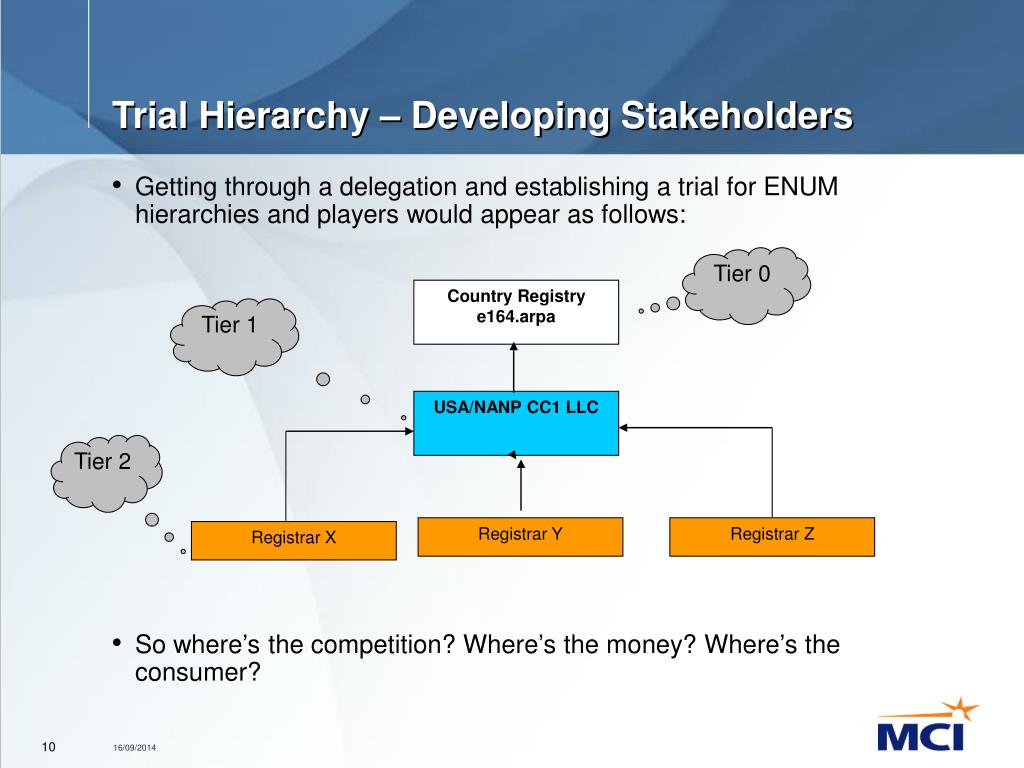 Trial Hierarchy – Developing Stakeholders

• Getting through a delegation and establishing a trial for ENUM hierarchies and players would appear as follows:

Tier 0

Country Registry
e164.arpa

Tier 1

USA/NANP CC1 LLC

Tier 2

Registrar X

Registrar Y

Registrar Z

• So where's the competition? Where's the money? Where's the consumer?

10

16/09/2014

MCI